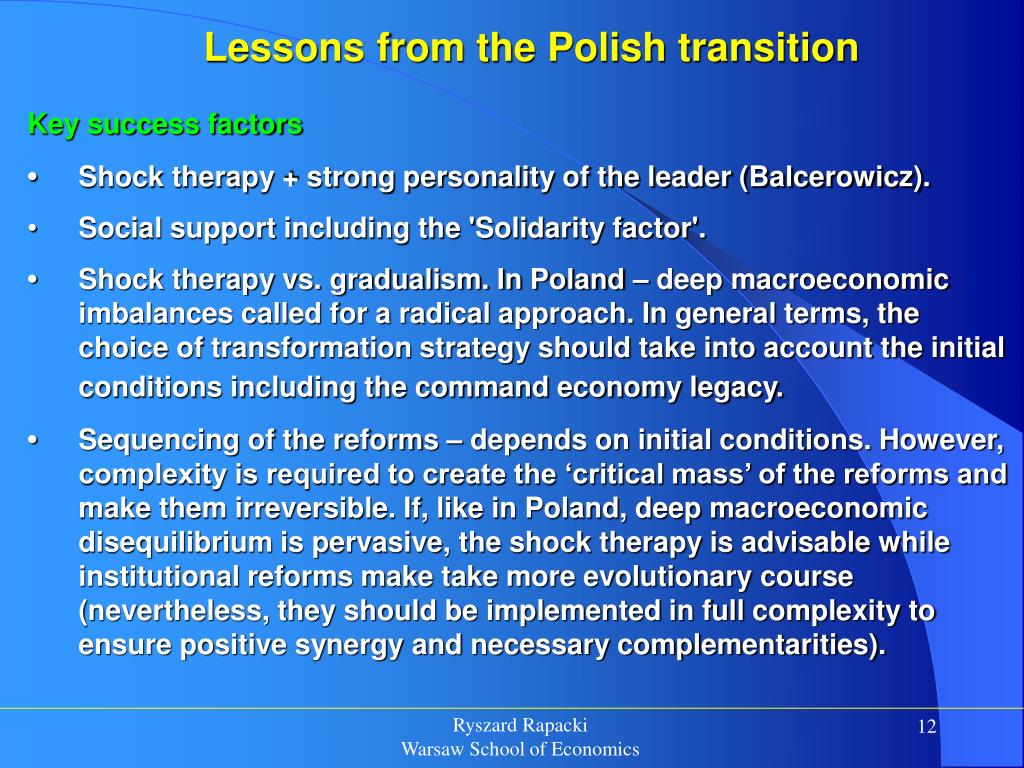 Lessons from the Polish transition

Key success factors

• Shock therapy + strong personality of the leader (Balcerowicz).

• Social support including the 'Solidarity factor'.

• Shock therapy vs. gradualism. In Poland – deep macroeconomic imbalances called for a radical approach. In general terms, the choice of transformation strategy should take into account the initial conditions including the command economy legacy.

• Sequencing of the reforms – depends on initial conditions. However, complexity is required to create the ‘critical mass’ of the reforms and make them irreversible. If, like in Poland, deep macroeconomic disequilibrium is pervasive, the shock therapy is advisable while institutional reforms make take more evolutionary course (nevertheless, they should be implemented in full complexity to ensure positive synergy and necessary complementarities).

Ryszard Rapacki
Warsaw School of Economics

12